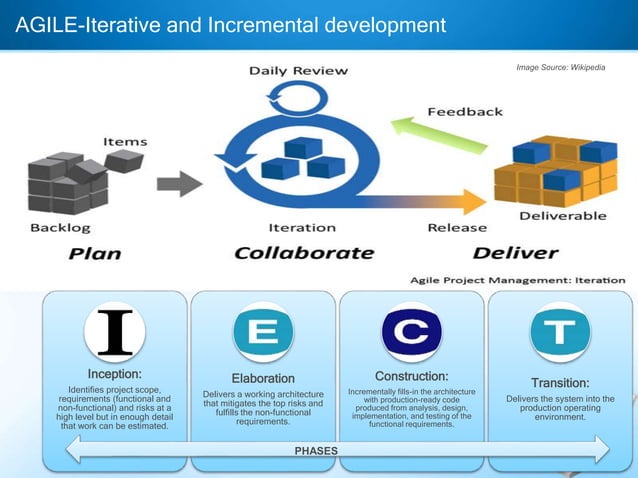 AGILE-Iterative and Incremental development

Image Source: Wikipedia

Daily Review

Feedback

Items

Backlog

Iteration

Release

Deliverable

Plan

Collaborate

Deliver

Agile Project Management: Iteration

I

Inception:

Identifies project scope, requirements (functional and non-functional) and risks at a high level but in enough detail that work can be estimated.

E

Elaboration

Delivers a working architecture that mitigates the top risks and fulfills the non-functional requirements.

C

Construction:

Incrementally fills-in the architecture with production-ready code produced from analysis, design, implementation, and testing of the functional requirements.

T

Transition:

Delivers the system into the production operating environment.

PHASES